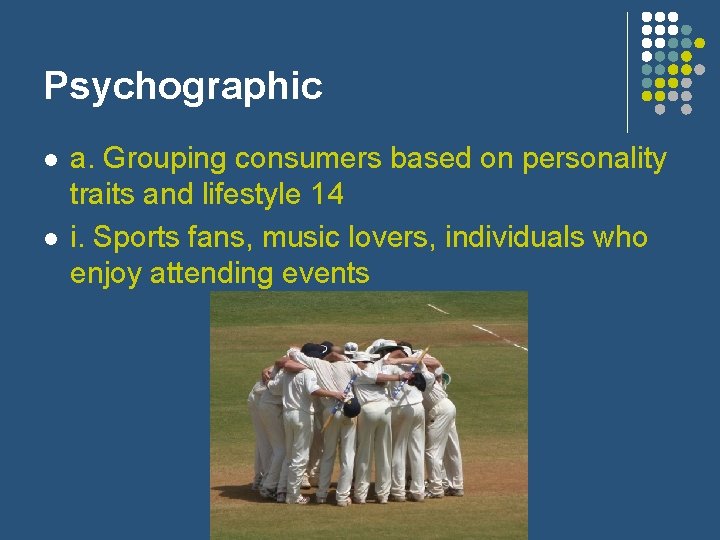 Psychographic

- a. Grouping consumers based on personality traits and lifestyle 14
- i. Sports fans, music lovers, individuals who enjoy attending events